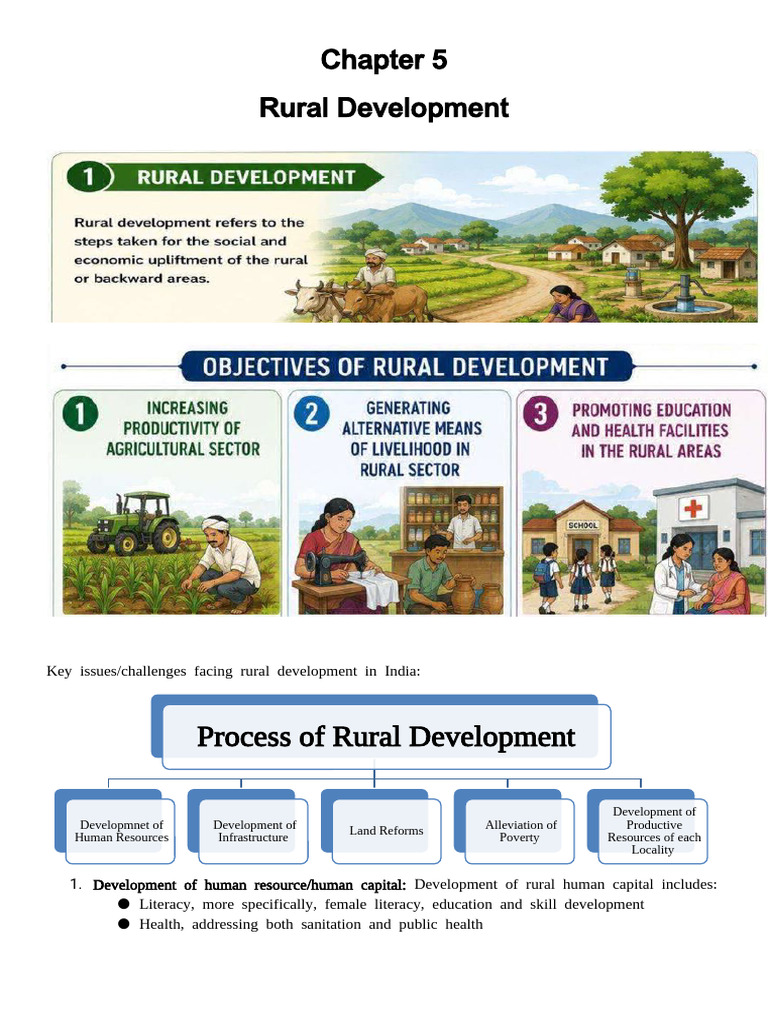 Chapter 5

Rural Development

1 RURAL DEVELOPMENT

Rural development refers to the steps taken for the social and economic upliftment of the rural or backward areas.

OBJECTIVES OF RURAL DEVELOPMENT

1 INCREASING PRODUCTIVITY OF AGRICULTURAL SECTOR

2 GENERATING ALTERNATIVE MEANS OF LIVELIHOOD IN RURAL SECTOR

3 PROMOTING EDUCATION AND HEALTH FACILITIES IN THE RURAL AREAS

SCHOOL

Key issues/challenges facing rural development in India:

Process of Rural Development

Developmnet of Human Resources

Development of Infrastructure

Land Reforms

Alleviation of Poverty

Development of Productive Resources of each Locality

1. Development of human resource/human capital: Development of rural human capital includes:
● Literacy, more specifically, female literacy, education and skill development
● Health, addressing both sanitation and public health